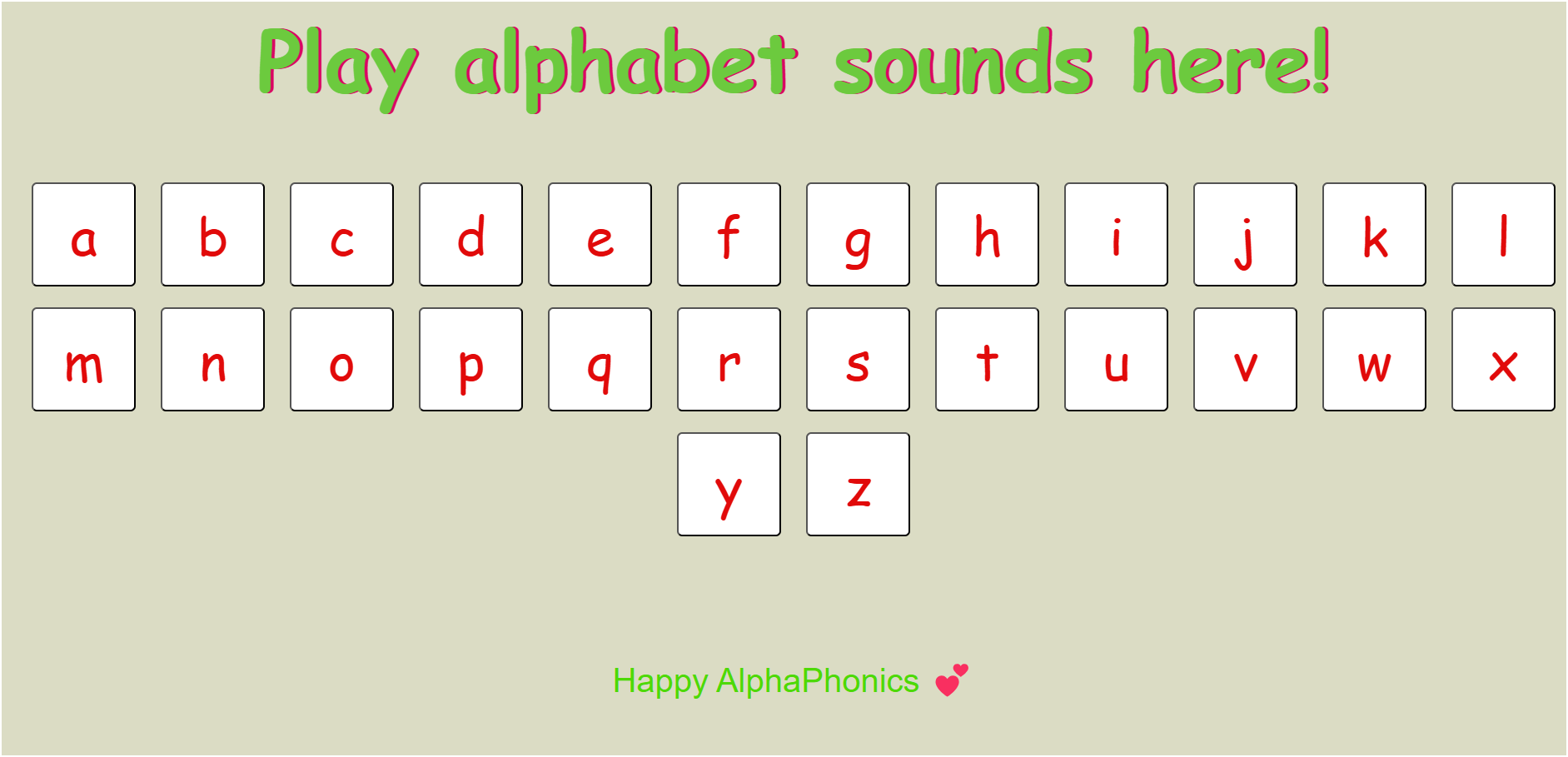 Play alphabet sounds here!

a b c d e f g h i j k l
m n o p q r s t u v w x
y z

Happy AlphaPhonics 💕